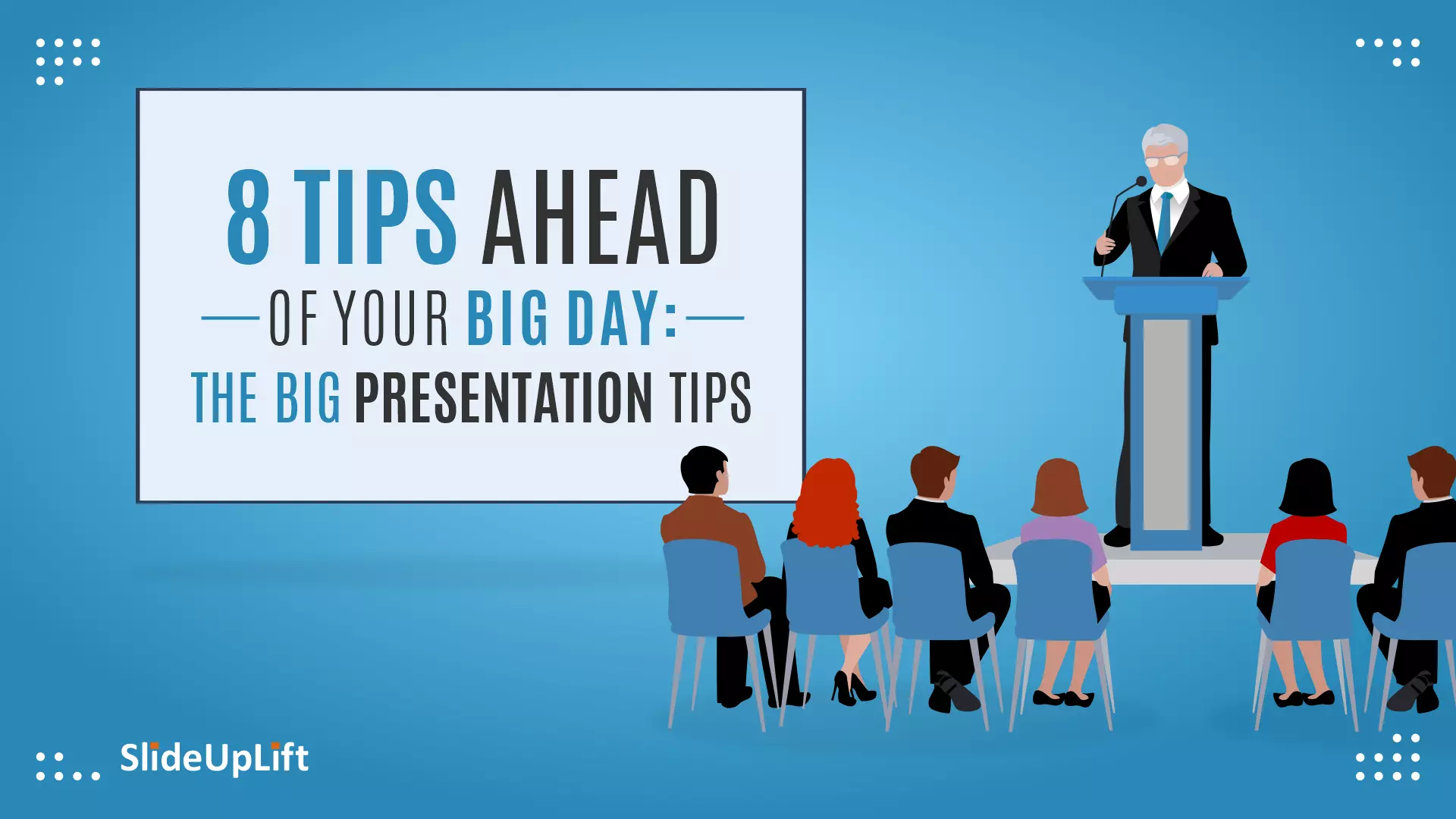 8 TIPS AHEAD
OF YOUR BIG DAY:
THE BIG PRESENTATION TIPS

SlideUpLift